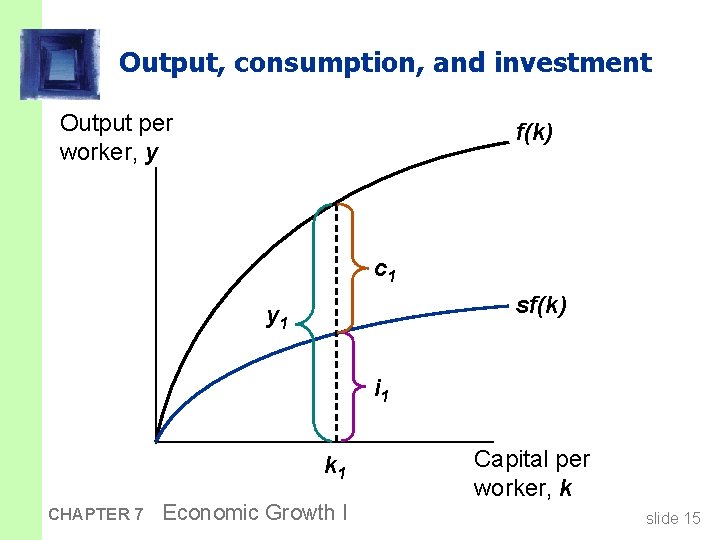 Output, consumption, and investment

Output per worker, $y$

$f(k)$

$c_1$

$y_1$

$sf(k)$

$i_1$

$k_1$

Capital per worker, $k$

CHAPTER 7 Economic Growth I

slide 15